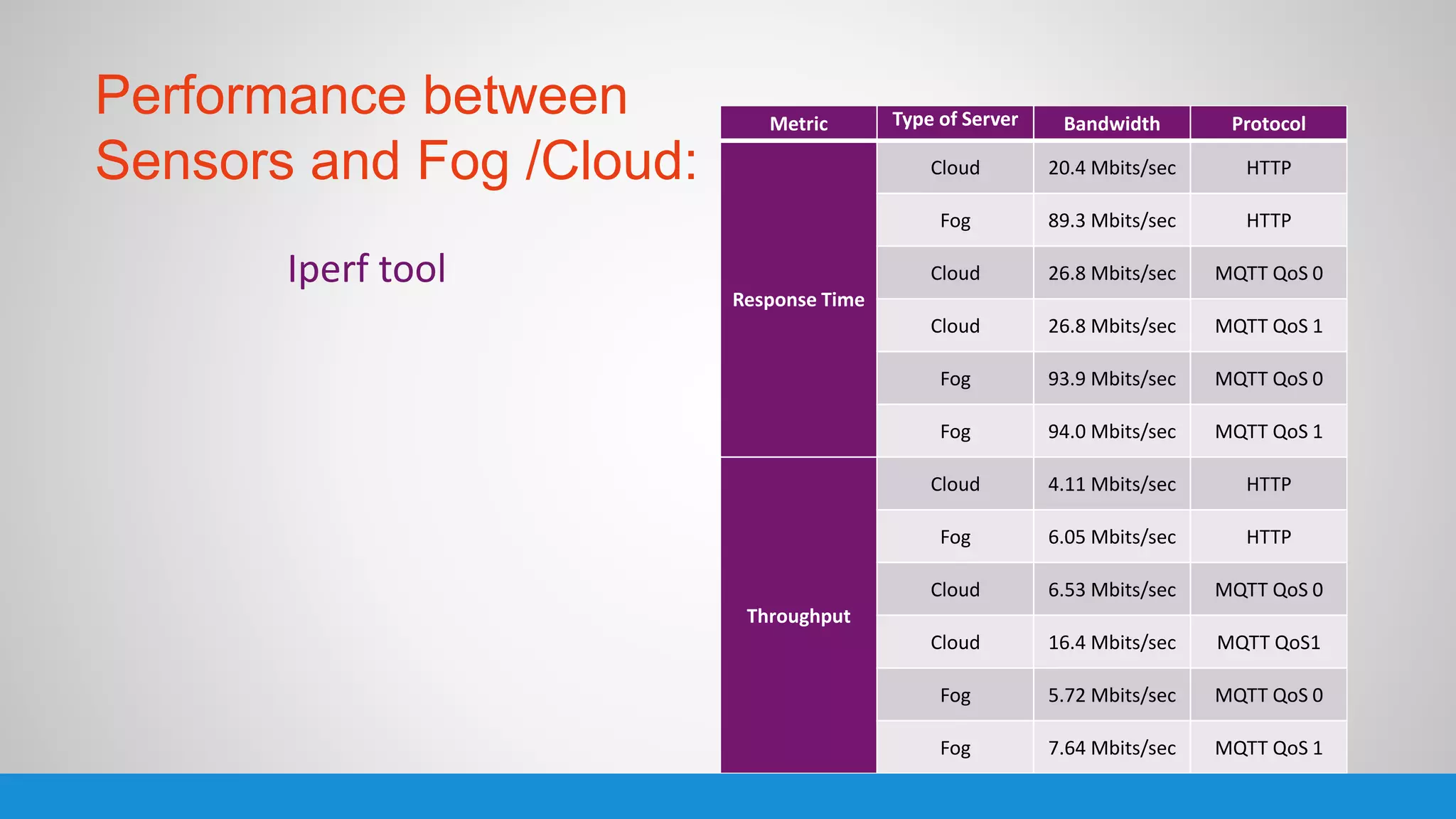 Performance between Sensors and Fog /Cloud:

Iperf tool

| Metric | Type of Server | Bandwidth | Protocol |
|---|---|---|---|
| Response Time | Cloud | 20.4 Mbits/sec | HTTP |
| | Fog | 89.3 Mbits/sec | HTTP |
| | Cloud | 26.8 Mbits/sec | MQTT QoS 0 |
| | Cloud | 26.8 Mbits/sec | MQTT QoS 1 |
| | Fog | 93.9 Mbits/sec | MQTT QoS 0 |
| | Fog | 94.0 Mbits/sec | MQTT QoS 1 |
| Throughput | Cloud | 4.11 Mbits/sec | HTTP |
| | Fog | 6.05 Mbits/sec | HTTP |
| | Cloud | 6.53 Mbits/sec | MQTT QoS 0 |
| | Cloud | 16.4 Mbits/sec | MQTT QoS1 |
| | Fog | 5.72 Mbits/sec | MQTT QoS 0 |
| | Fog | 7.64 Mbits/sec | MQTT QoS 1 |